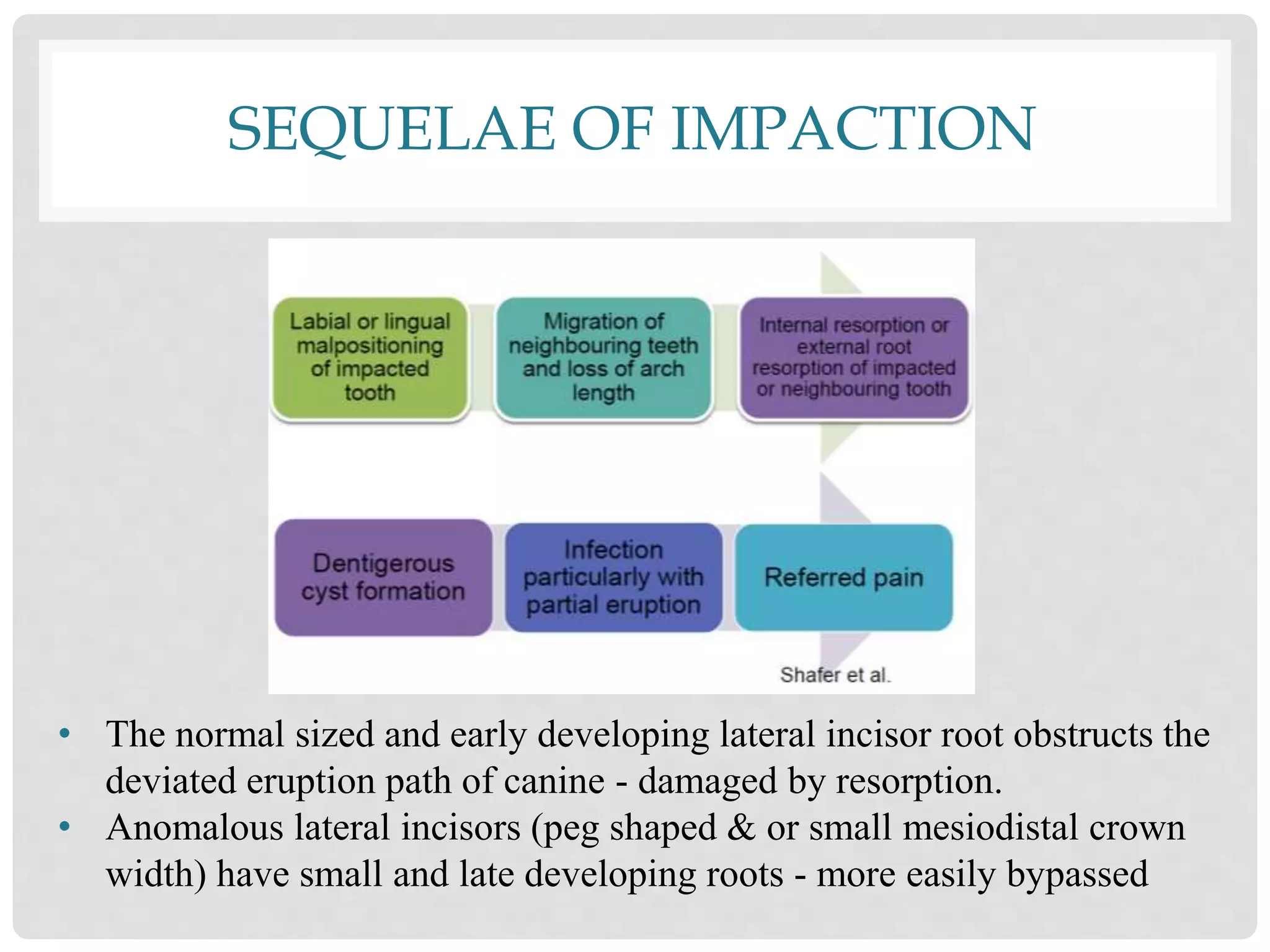 SEQUELAE OF IMPACTION

Labial or lingual malpositioning of impacted tooth

Migration of neighbouring teeth and loss of arch length

Internal resorption or external root resorption of impacted or neighbouring tooth

Dentigerous cyst formation

Infection particularly with partial eruption

Referred pain

Shafer et al.

• The normal sized and early developing lateral incisor root obstructs the deviated eruption path of canine - damaged by resorption.
• Anomalous lateral incisors (peg shaped & or small mesiodistal crown width) have small and late developing roots - more easily bypassed